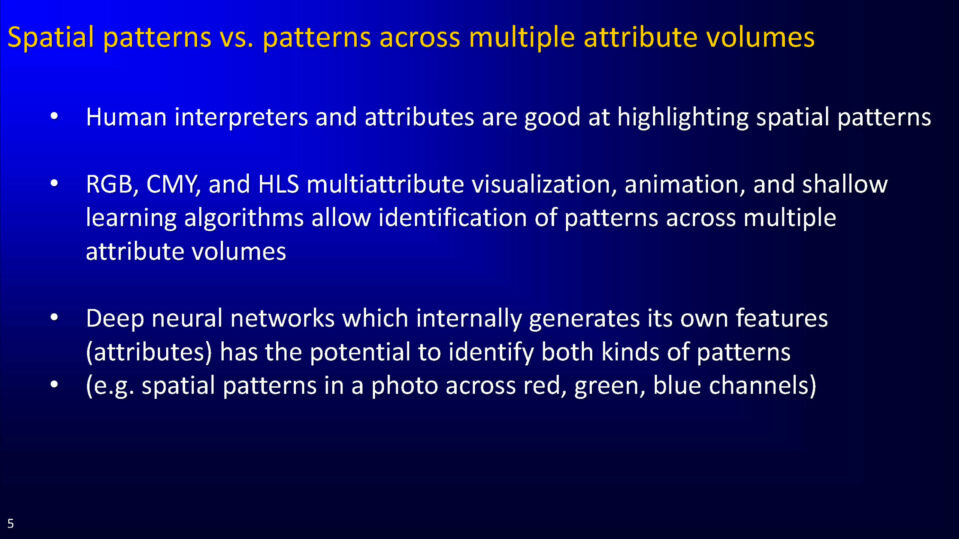 Spatial patterns vs. patterns across multiple attribute volumes

• Human interpreters and attributes are good at highlighting spatial patterns

• RGB, CMY, and HLS multiattribute visualization, animation, and shallow learning algorithms allow identification of patterns across multiple attribute volumes

• Deep neural networks which internally generates its own features (attributes) has the potential to identify both kinds of patterns
• (e.g. spatial patterns in a photo across red, green, blue channels)

5